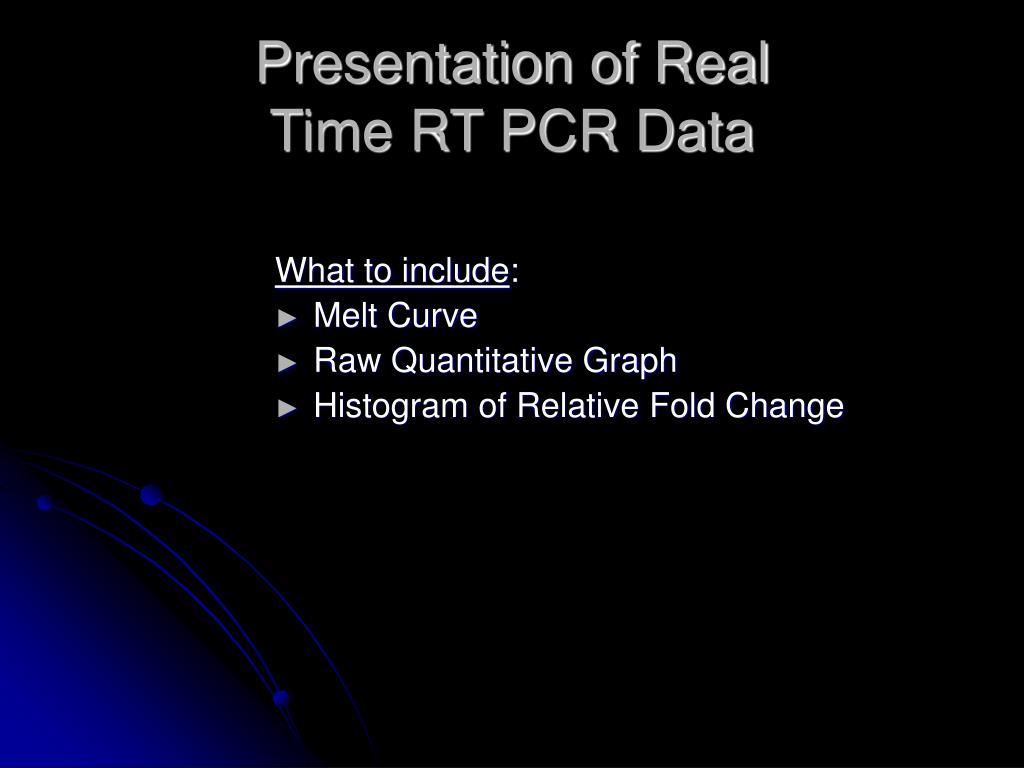 Presentation of Real Time RT PCR Data

What to include:
► Melt Curve
► Raw Quantitative Graph
► Histogram of Relative Fold Change